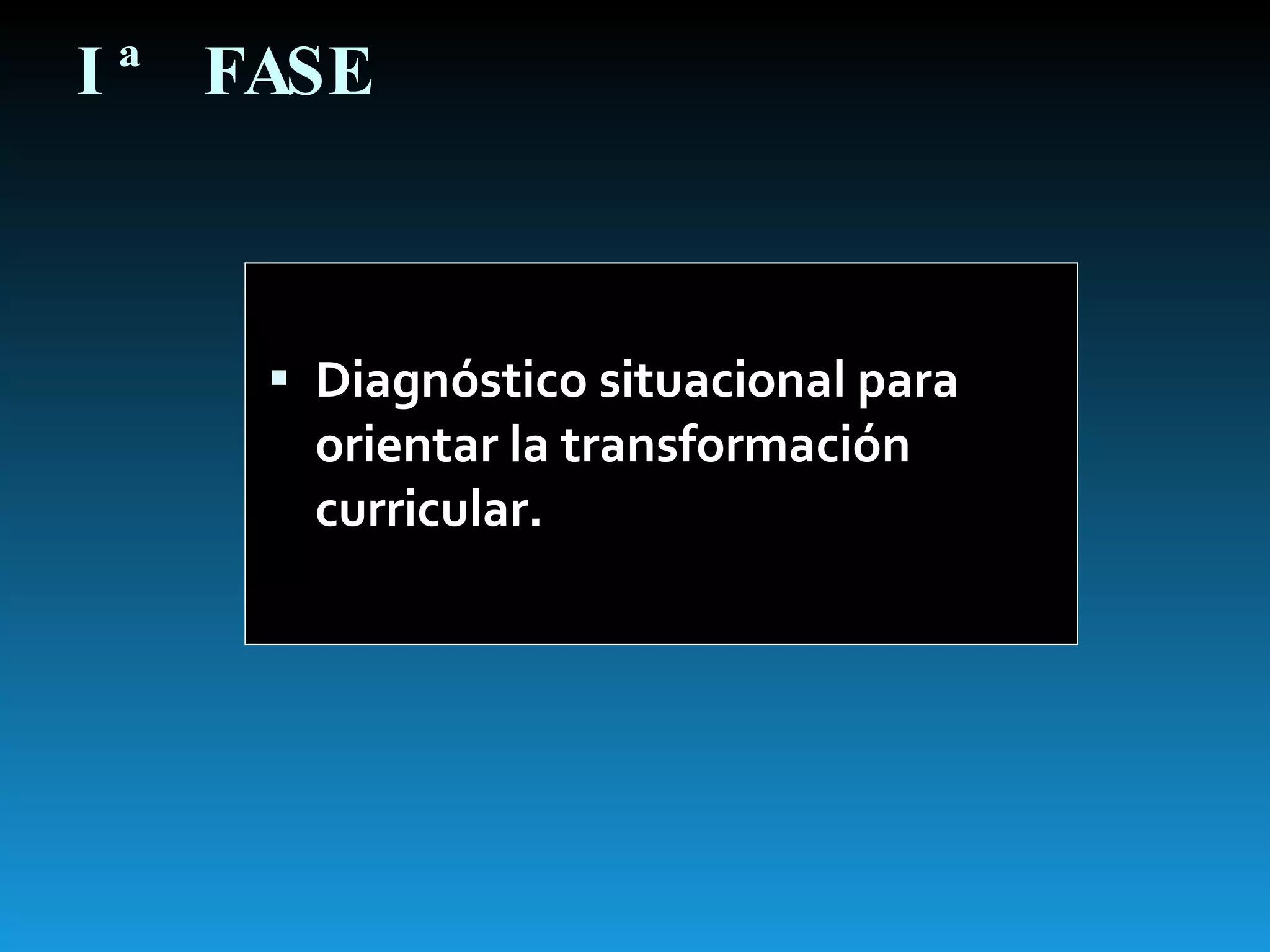 I ª FASE

▪ Diagnóstico situacional para orientar la transformación curricular.